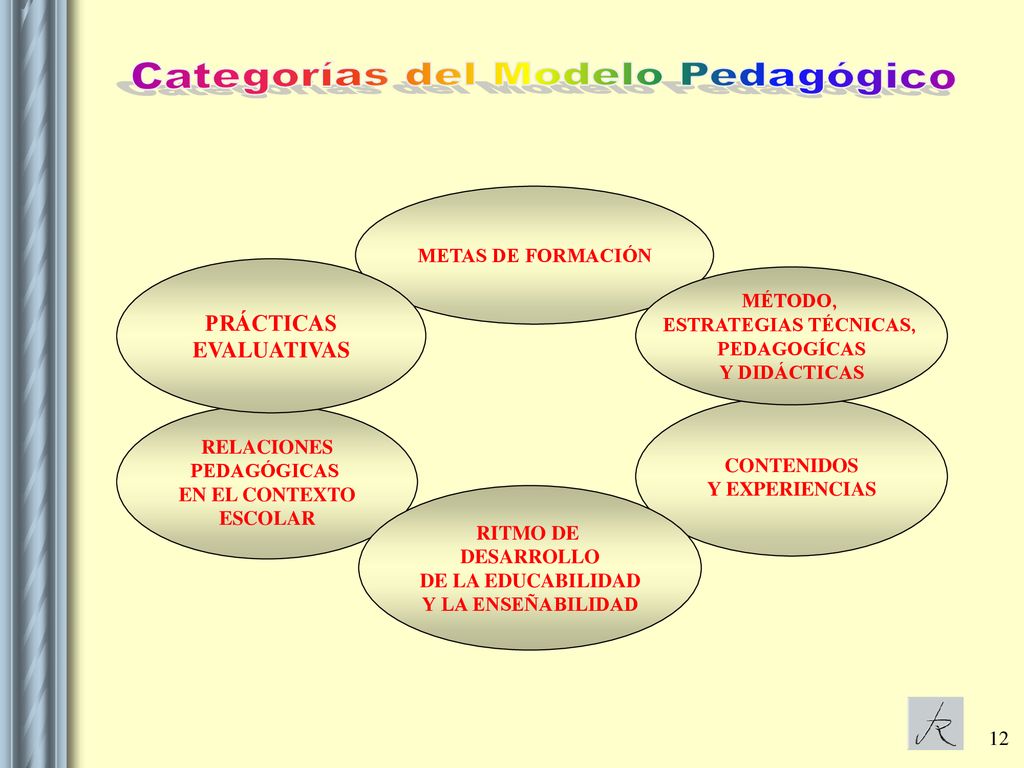 Categorías del Modelo Pedagógico

METAS DE FORMACIÓN

MÉTODO, ESTRATEGIAS TÉCNICAS, PEDAGOGÍCAS Y DIDÁCTICAS

CONTENIDOS Y EXPERIENCIAS

RITMO DE DESARROLLO DE LA EDUCABILIDAD Y LA ENSEÑABILIDAD

RELACIONES PEDAGÓGICAS EN EL CONTEXTO ESCOLAR

PRÁCTICAS EVALUATIVAS

12